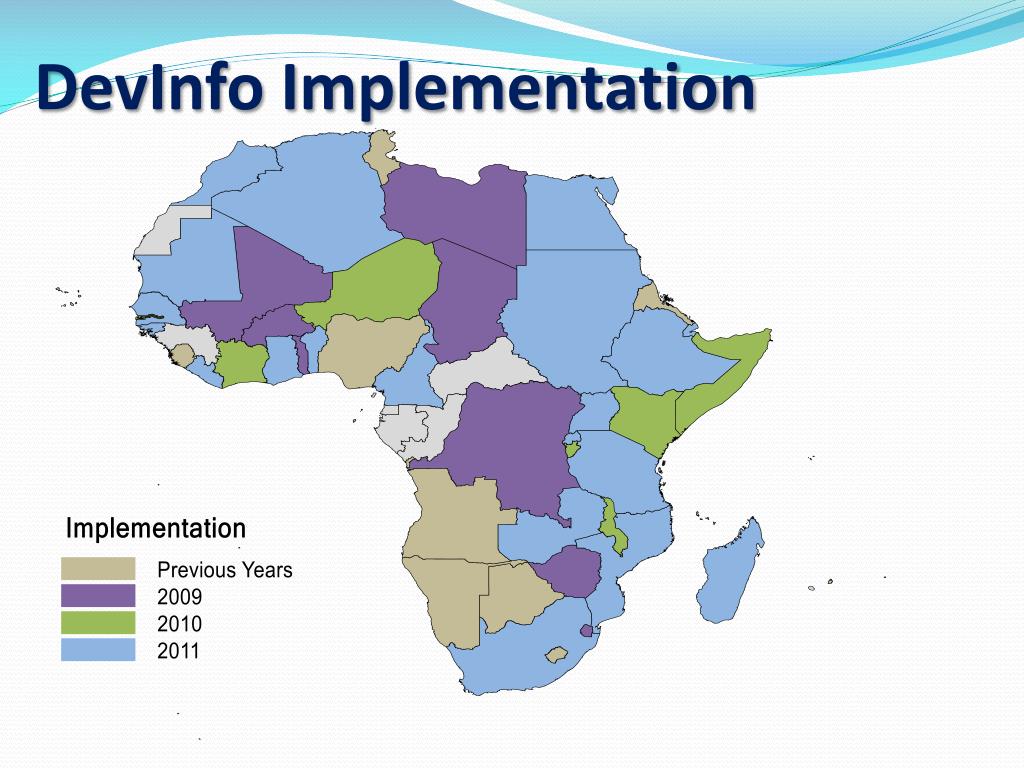 DevInfo Implementation

Implementation

Previous Years
2009
2010
2011